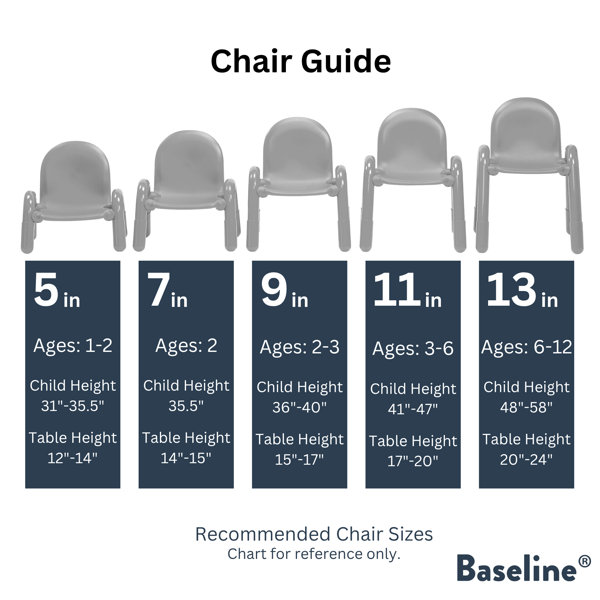 Chair Guide

5 in
Ages: 1-2
Child Height
31"-35.5"
Table Height
12"-14"

7 in
Ages: 2
Child Height
35.5"
Table Height
14"-15"

9 in
Ages: 2-3
Child Height
36"-40"
Table Height
15"-17"

11 in
Ages: 3-6
Child Height
41"-47"
Table Height
17"-20"

13 in
Ages: 6-12
Child Height
48"-58"
Table Height
20"-24"

Recommended Chair Sizes
Chart for reference only.

Baseline®